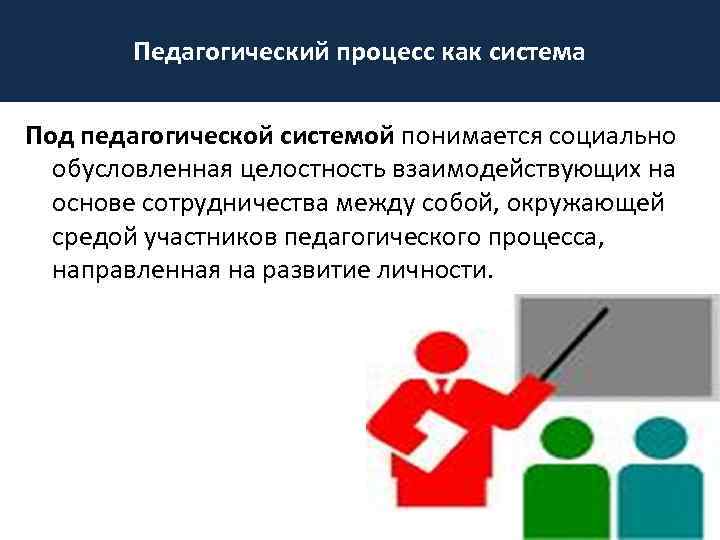 Педагогический процесс как система

Под педагогической системой понимается социально обусловленная целостность взаимодействующих на основе сотрудничества между собой, окружающей средой участников педагогического процесса, направленная на развитие личности.